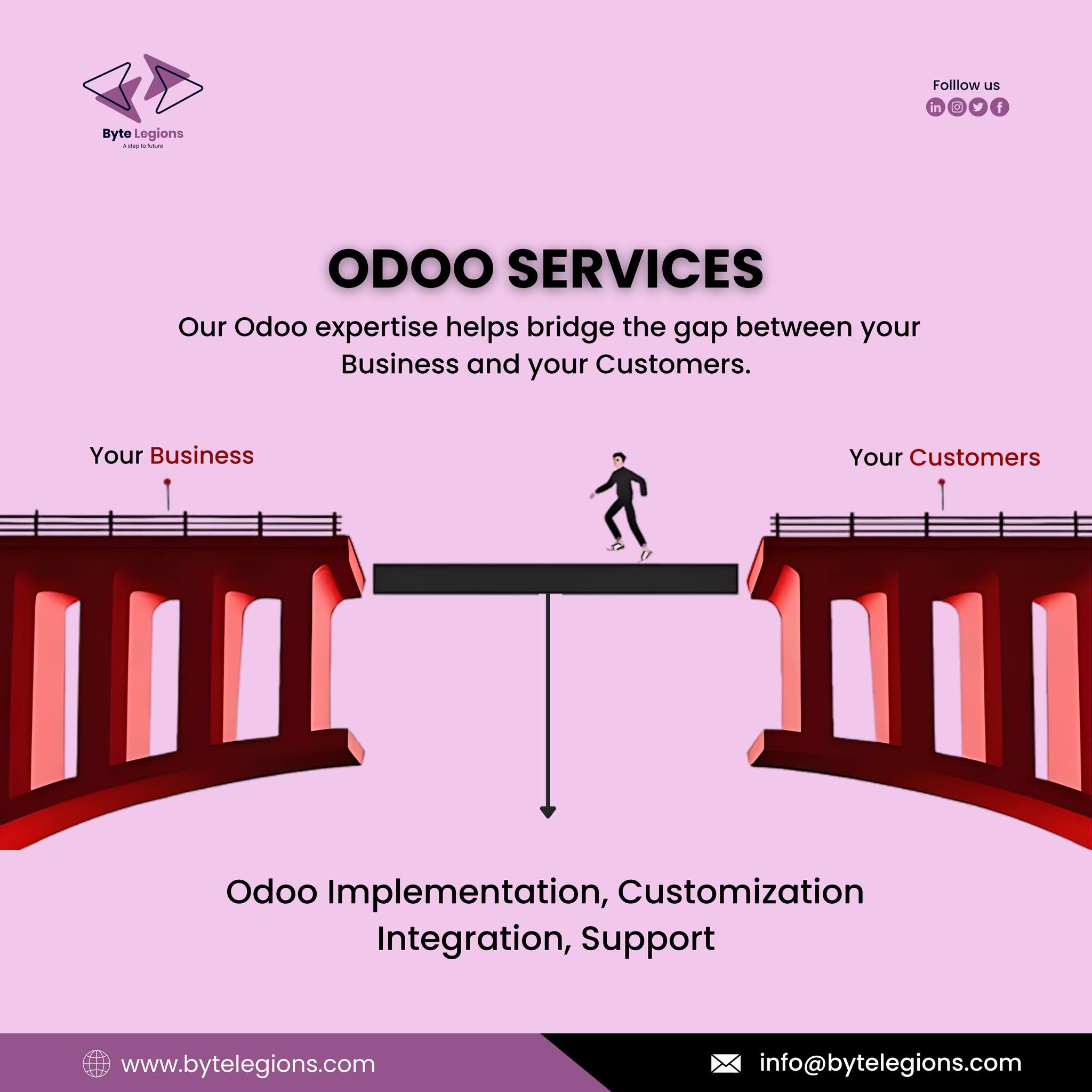 Byte Legions
A step to future

Folllow us

ODOO SERVICES

Our Odoo expertise helps bridge the gap between your Business and your Customers.

Your Business

Your Customers

Odoo Implementation, Customization Integration, Support

www.bytelegions.com

info@bytelegions.com